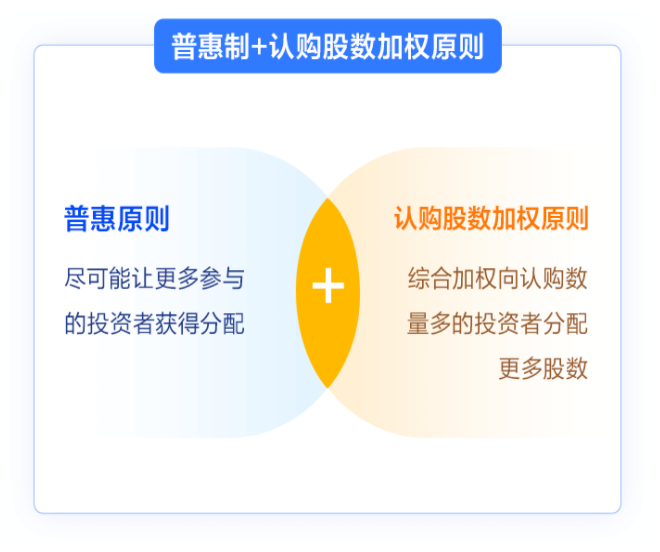 普惠制+认购股数加权原则

普惠原则

尽可能让更多参与的投资者获得分配

+

认购股数加权原则

综合加权向认购数量多的投资者分配更多股数